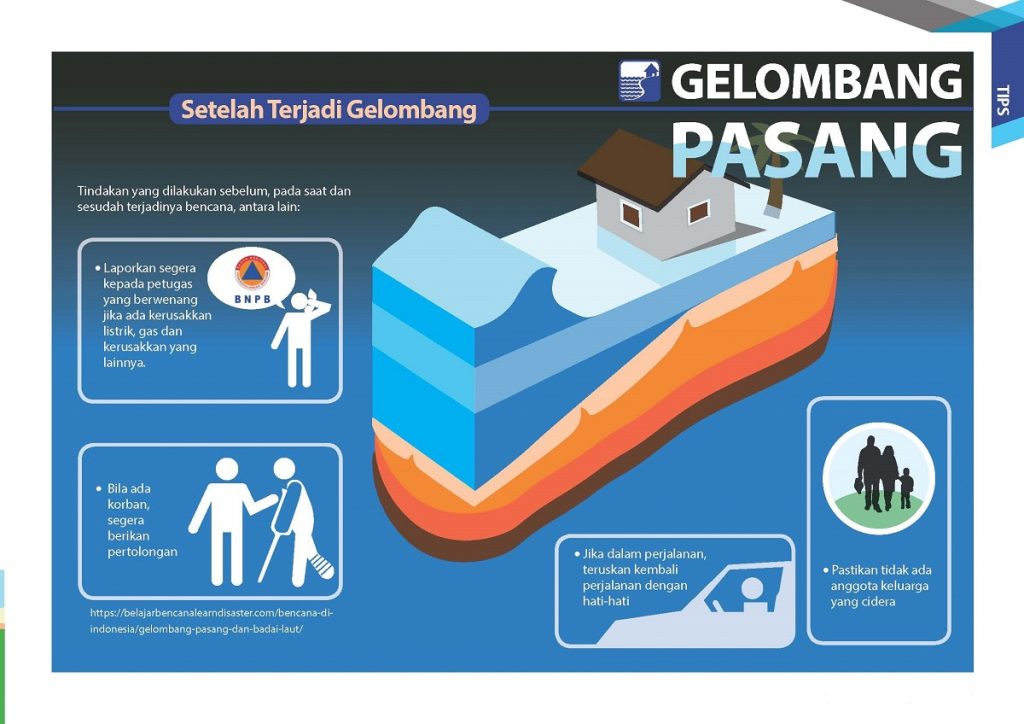 TIPS

GELOMBANG
PASANG

Setelah Terjadi Gelombang

Tindakan yang dilakukan sebelum, pada saat dan sesudah terjadinya bencana, antara lain:

• Laporkan segera kepada petugas yang berwenang jika ada kerusakkan listrik, gas dan kerusakkan yang lainnya.

BNPB

• Bila ada korban, segera berikan pertolongan

https://belajarbencanalearndisaster.com/bencana-di-indonesia/gelombang-pasang-dan-badai-laut/

• Jika dalam perjalanan, teruskan kembali perjalanan dengan hati-hati

• Pastikan tidak ada anggota keluarga yang cidera